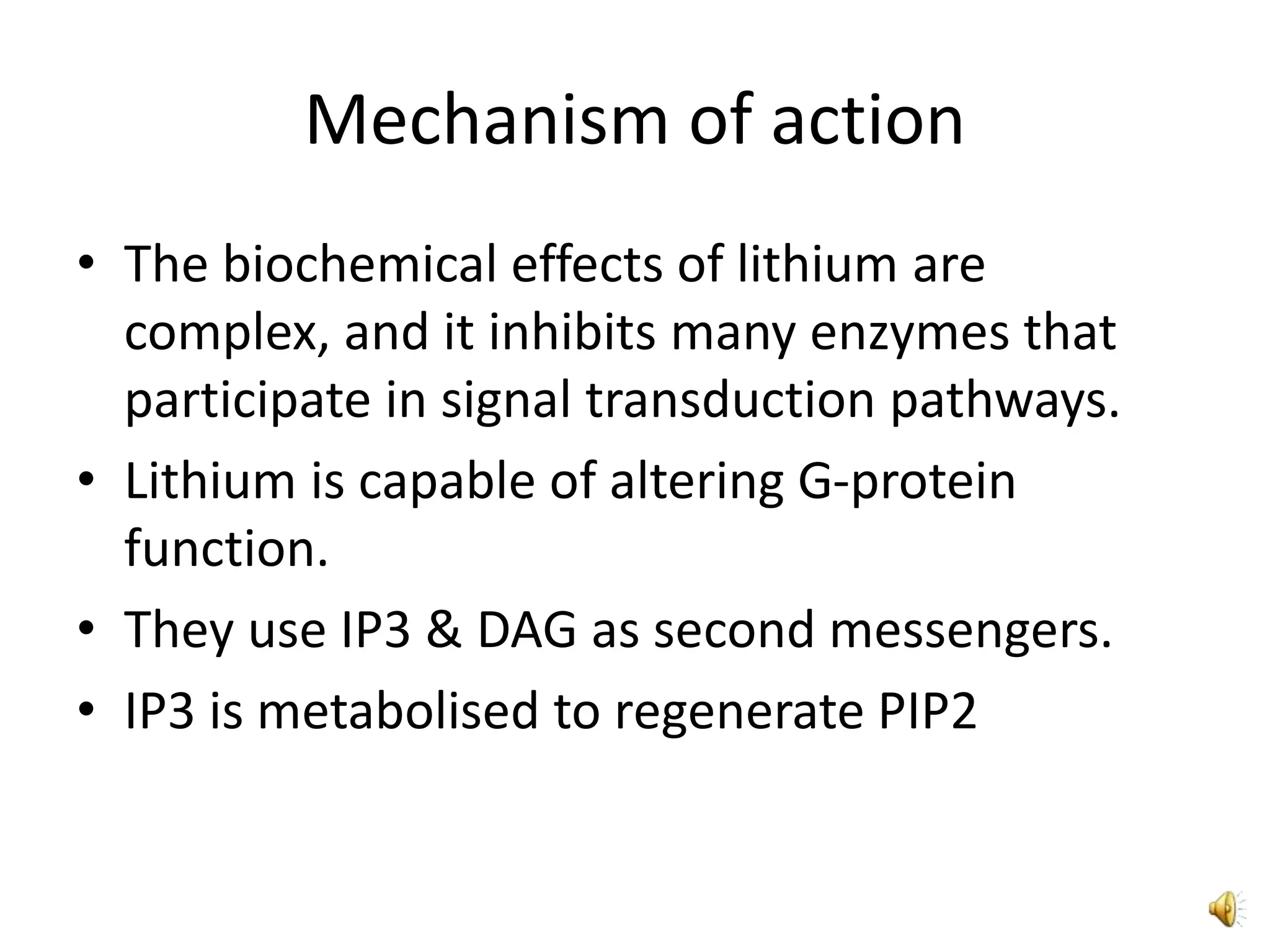 Mechanism of action

• The biochemical effects of lithium are complex, and it inhibits many enzymes that participate in signal transduction pathways.

• Lithium is capable of altering G-protein function.

• They use IP3 & DAG as second messengers.

• IP3 is metabolised to regenerate PIP2